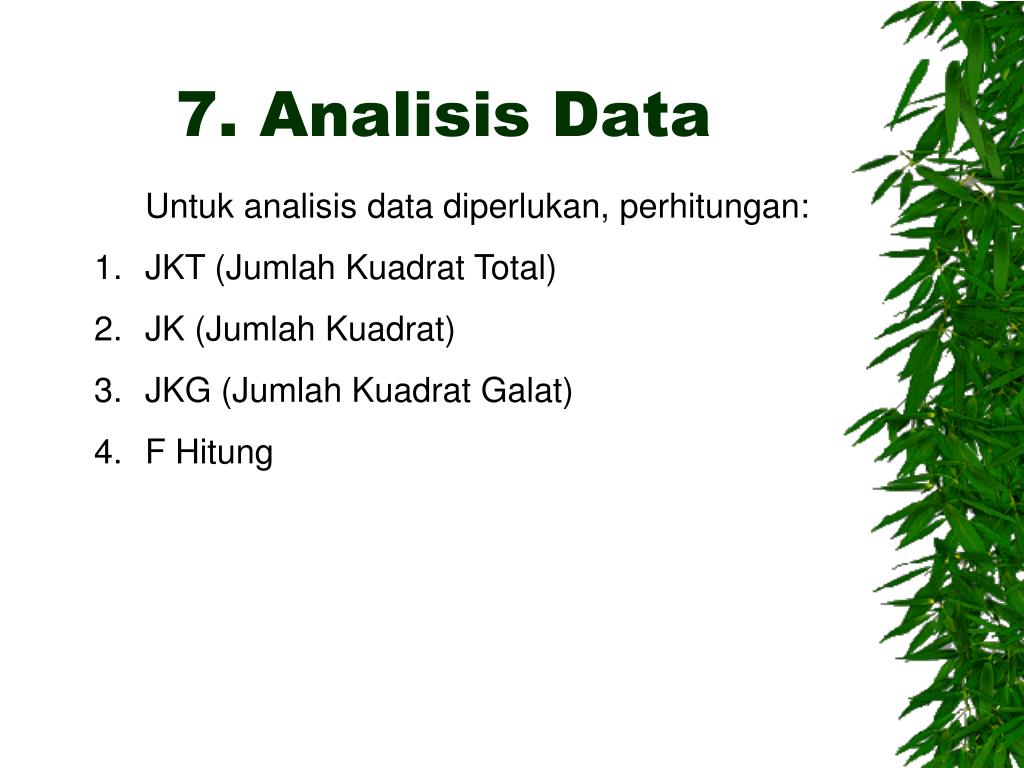 7. Analisis Data

Untuk analisis data diperlukan, perhitungan:

1. JKT (Jumlah Kuadrat Total)
2. JK (Jumlah Kuadrat)
3. JKG (Jumlah Kuadrat Galat)
4. F Hitung